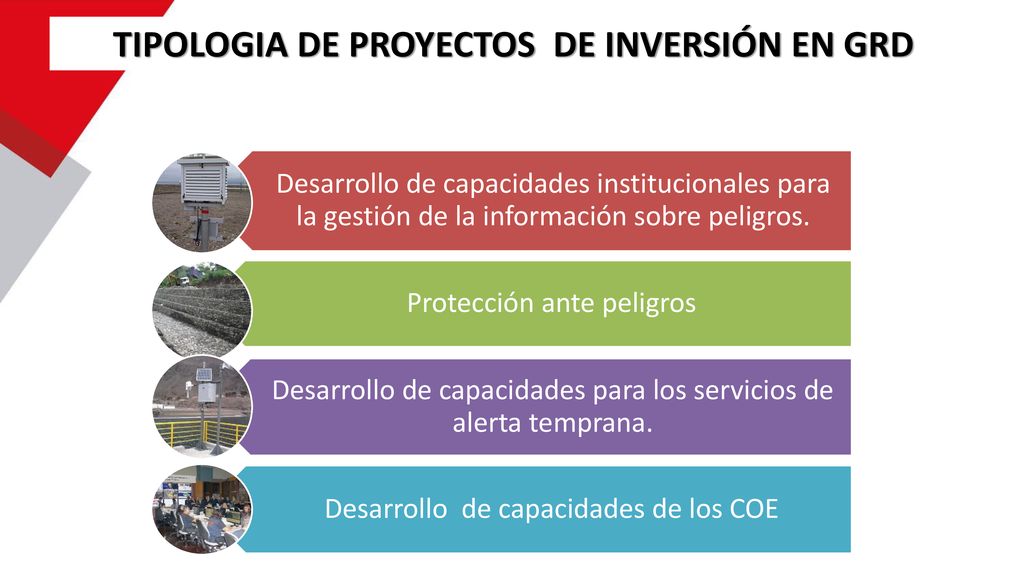 TIPOLOGIA DE PROYECTOS DE INVERSIÓN EN GRD

Desarrollo de capacidades institucionales para la gestión de la información sobre peligros.

Protección ante peligros

Desarrollo de capacidades para los servicios de alerta temprana.

Desarrollo de capacidades de los COE